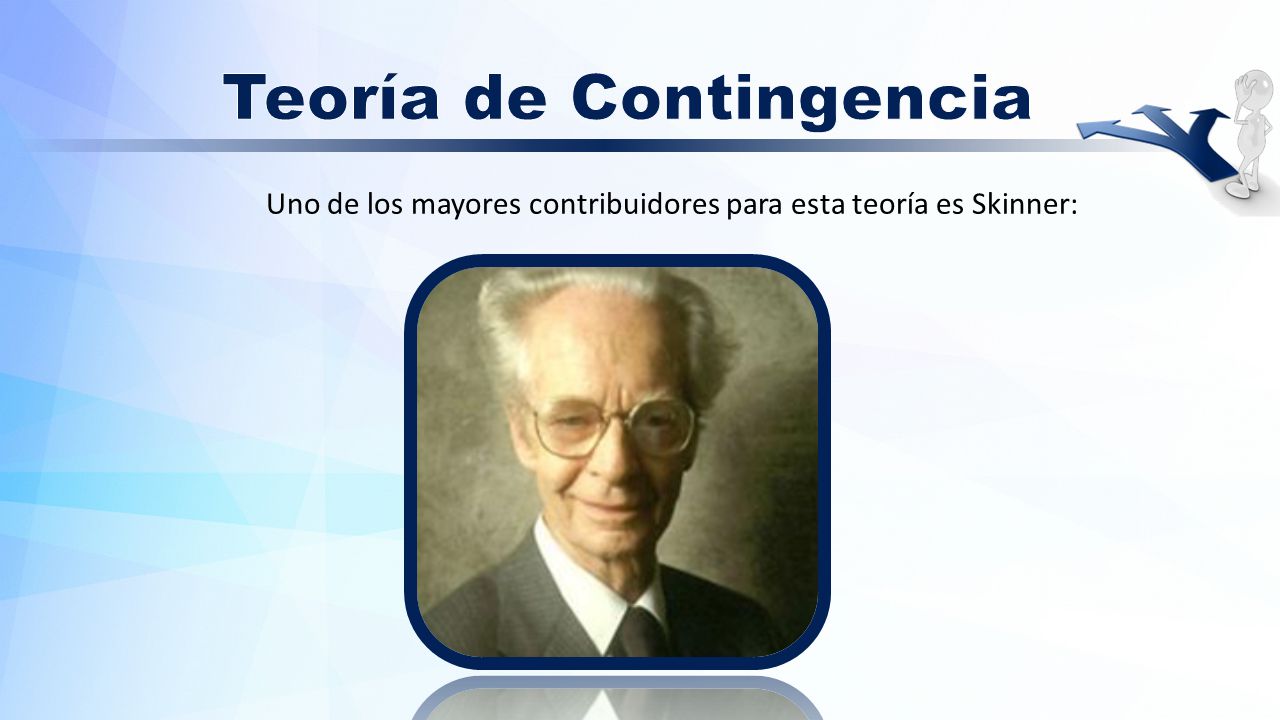 Teoría de Contingencia

Uno de los mayores contribuidores para esta teoría es Skinner: